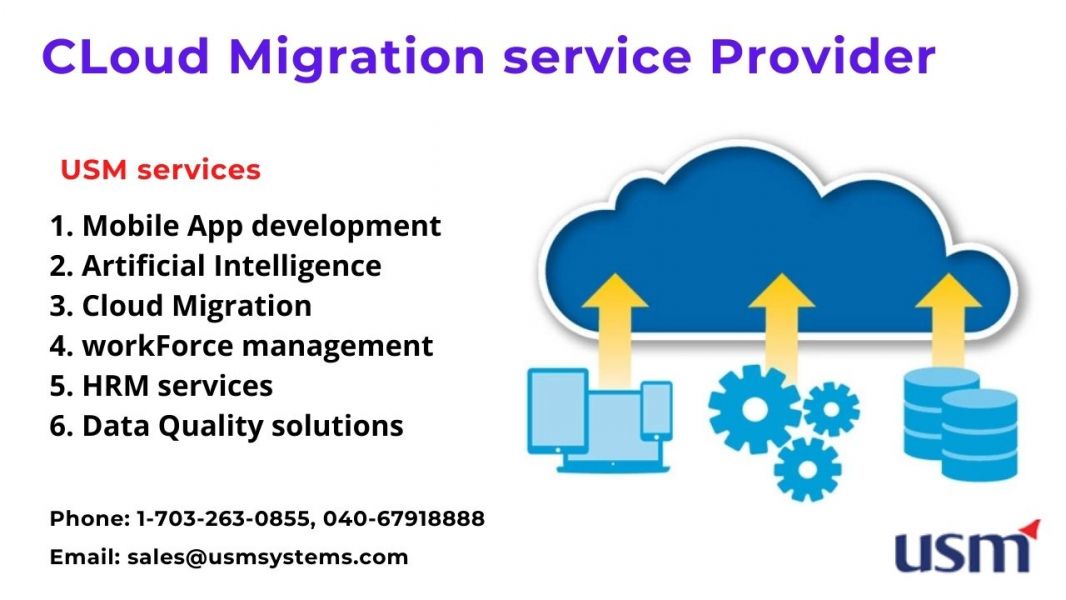 CLoud Migration service Provider

USM services

1. Mobile App development
2. Artificial Intelligence
3. Cloud Migration
4. workForce management
5. HRM services
6. Data Quality solutions

Phone: 1-703-263-0855, 040-67918888

Email: sales@usmsystems.com

usm